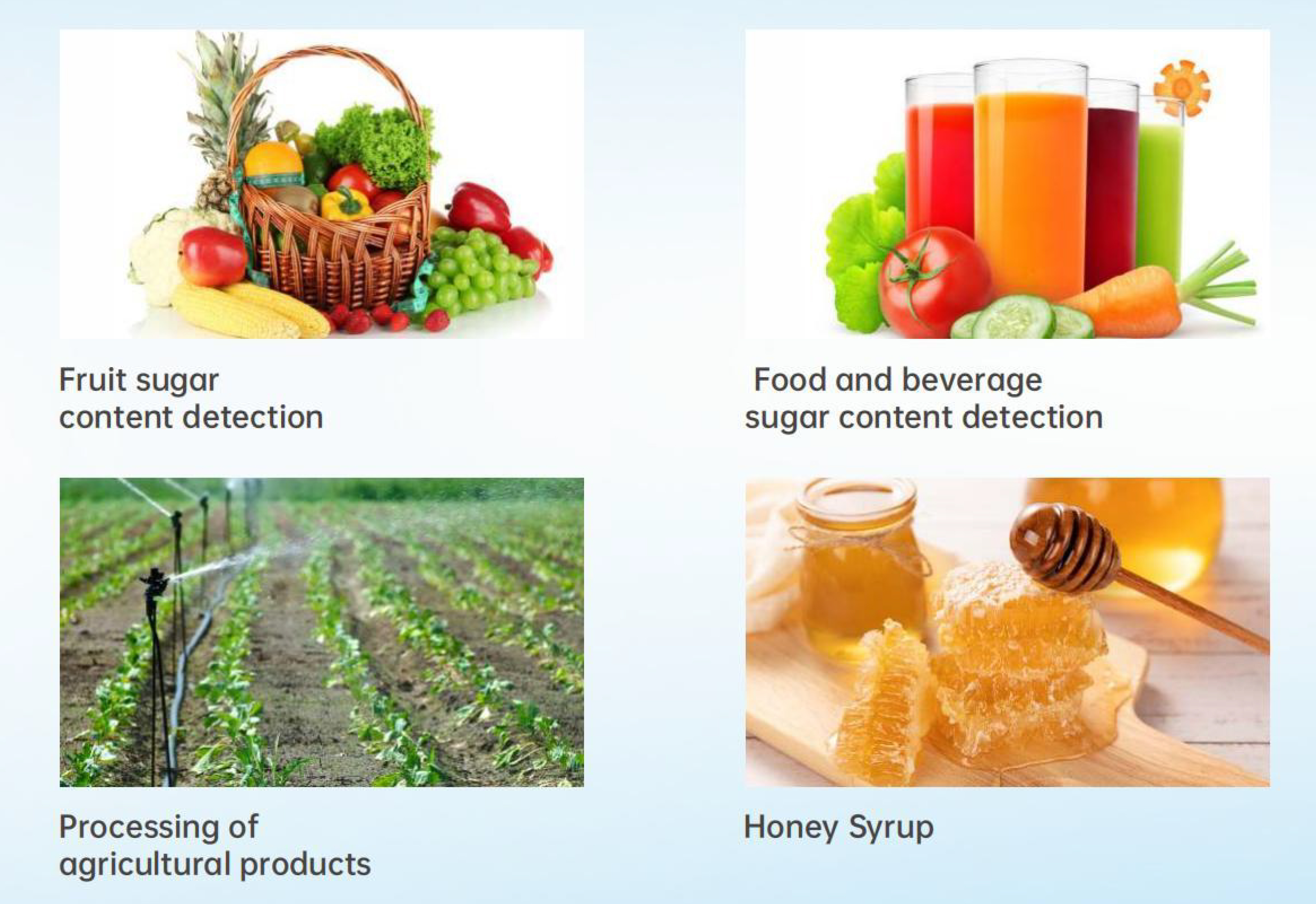 Fruit sugar
content detection

Food and beverage
sugar content detection

Processing of
agricultural products

Honey Syrup